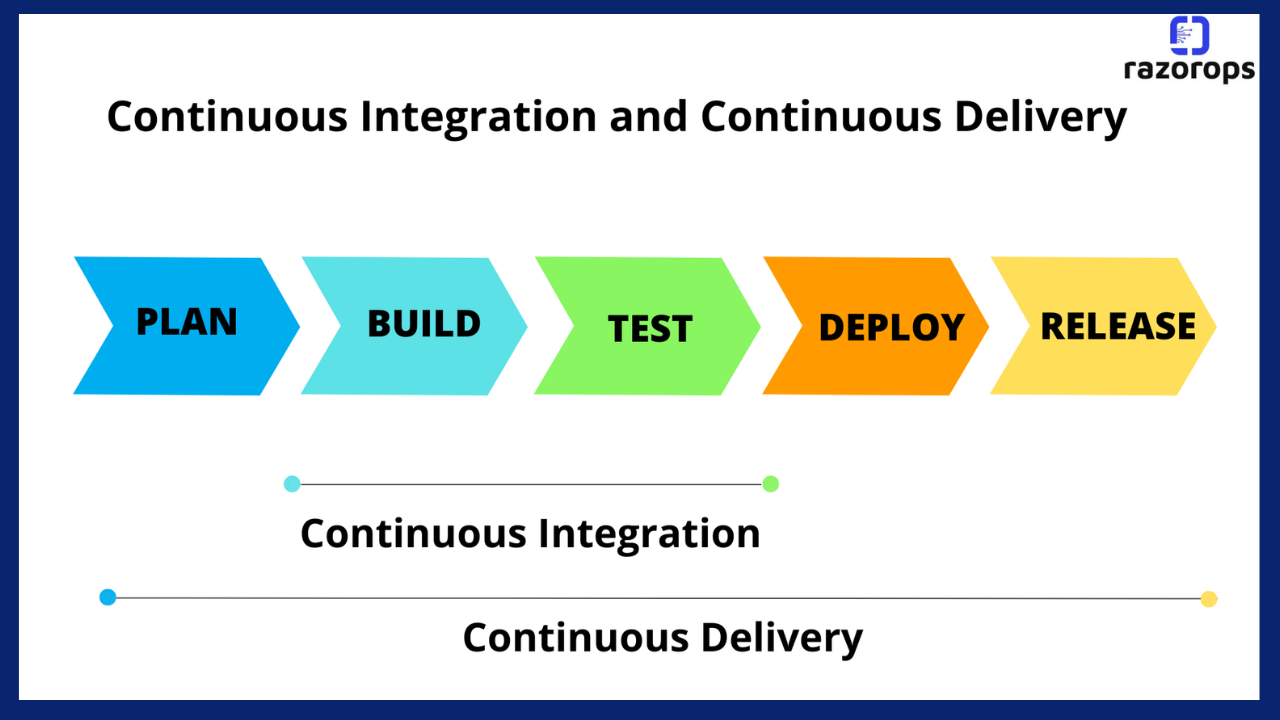 razorops

Continuous Integration and Continuous Delivery

PLAN

BUILD

TEST

DEPLOY

RELEASE

Continuous Integration

Continuous Delivery